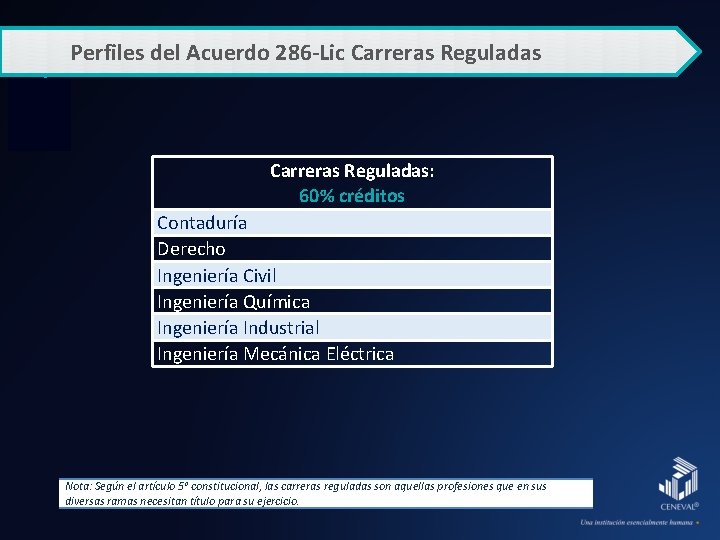 Perfiles del Acuerdo 286-Lic Carreras Reguladas

| Carreras Reguladas: 60% créditos |
|---|
| Contaduría |
| Derecho |
| Ingeniería Civil |
| Ingeniería Química |
| Ingeniería Industrial |
| Ingeniería Mecánica Eléctrica |

Nota: Según el artículo 5º constitucional, las carreras reguladas son aquellas profesiones que en sus diversas ramas necesitan título para su ejercicio.

CENEVAL®

Una institución esencialmente humana